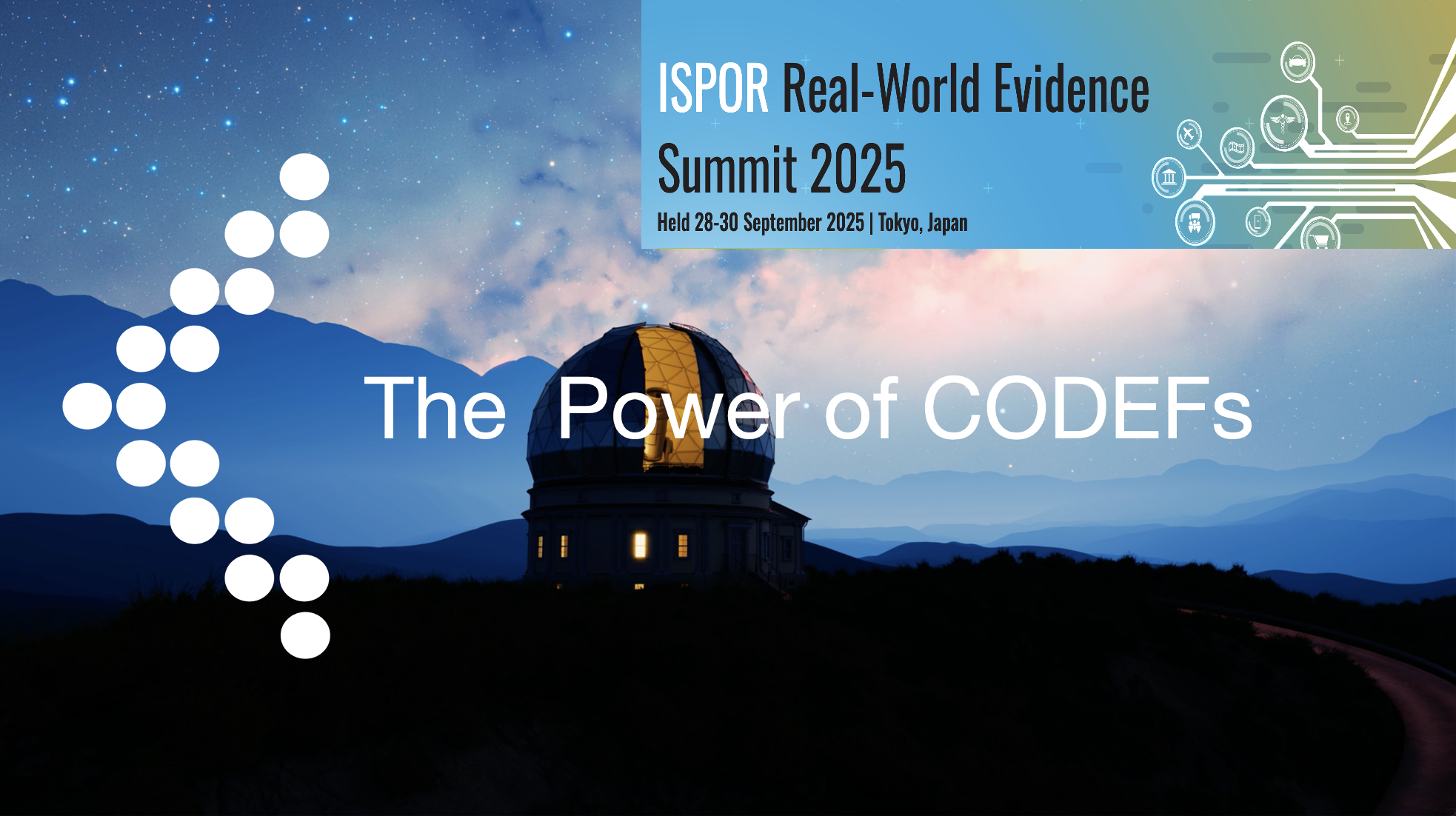 ISPOR Real-World Evidence Summit 2025

Held 28-30 September 2025 | Tokyo, Japan

The Power of CODEFs